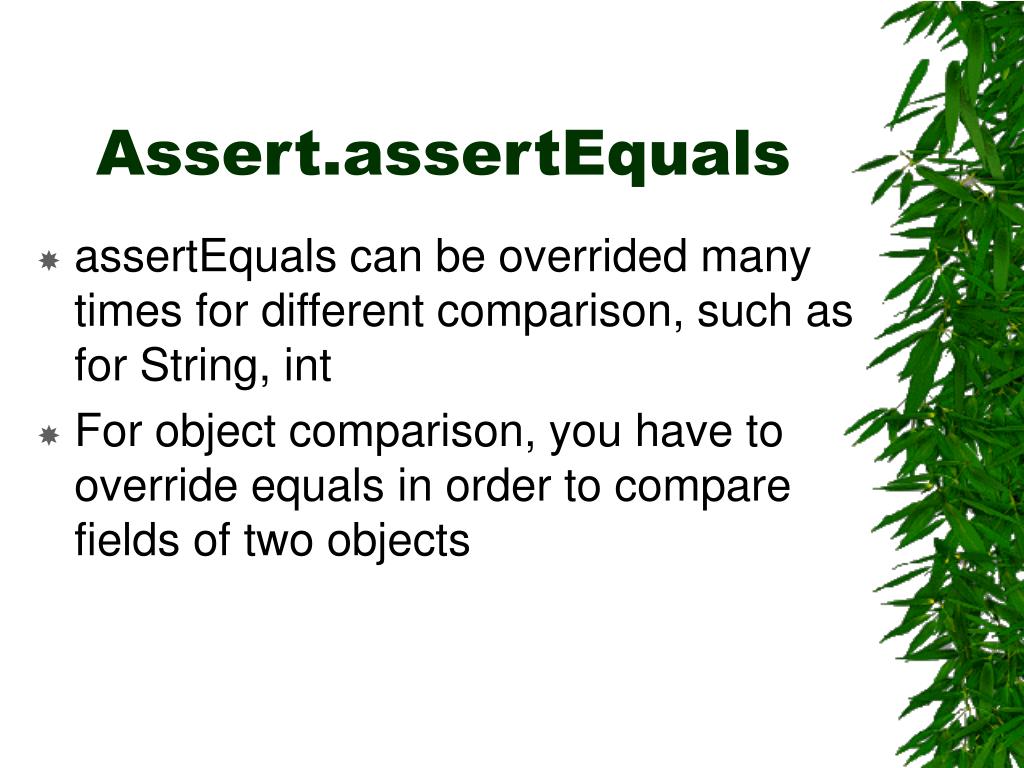 Assert.assertEquals

assertEquals can be overrided many times for different comparison, such as for String, int

For object comparison, you have to override equals in order to compare fields of two objects